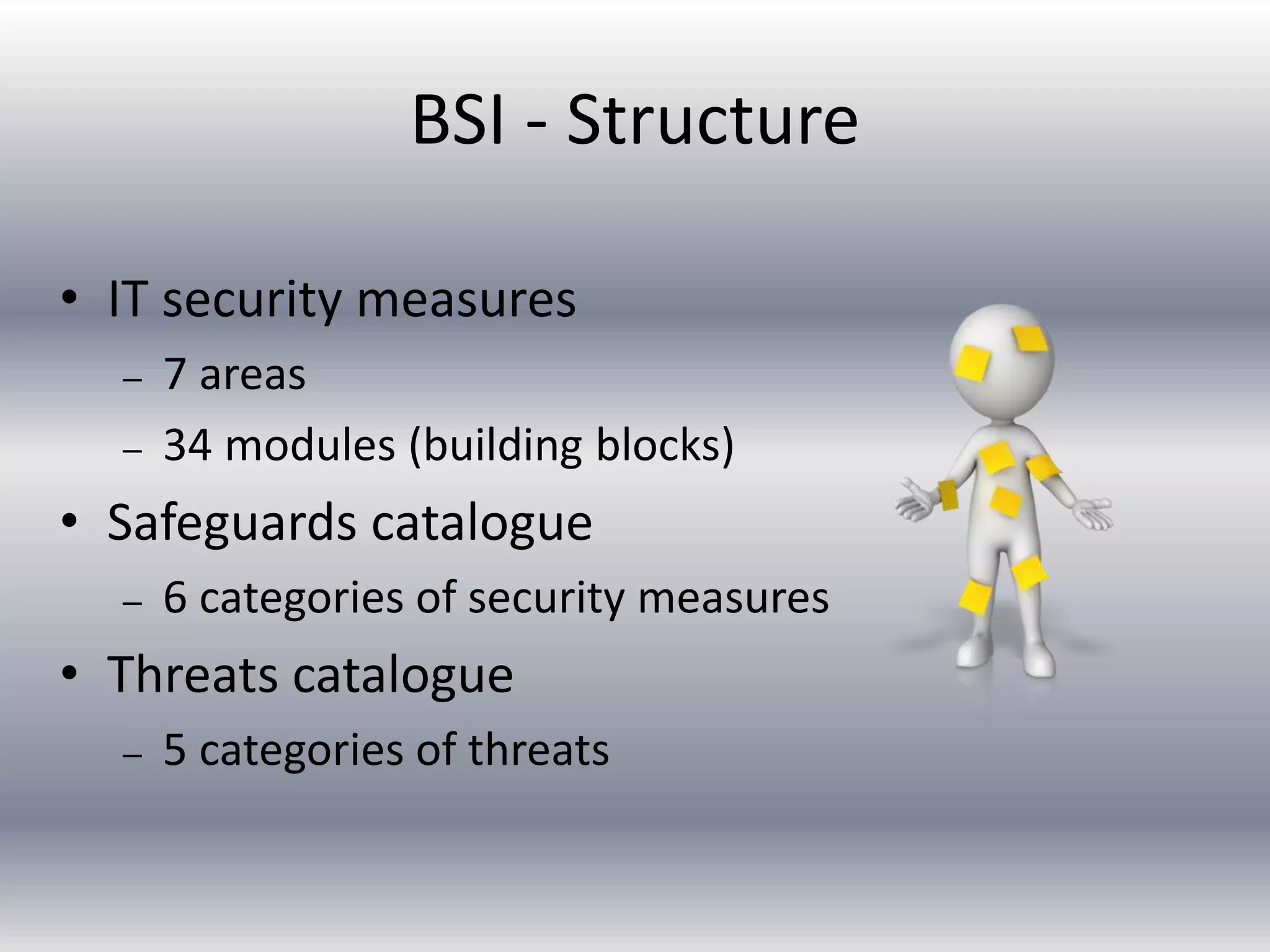 BSI - Structure

• IT security measures
– 7 areas
– 34 modules (building blocks)
• Safeguards catalogue
– 6 categories of security measures
• Threats catalogue
– 5 categories of threats